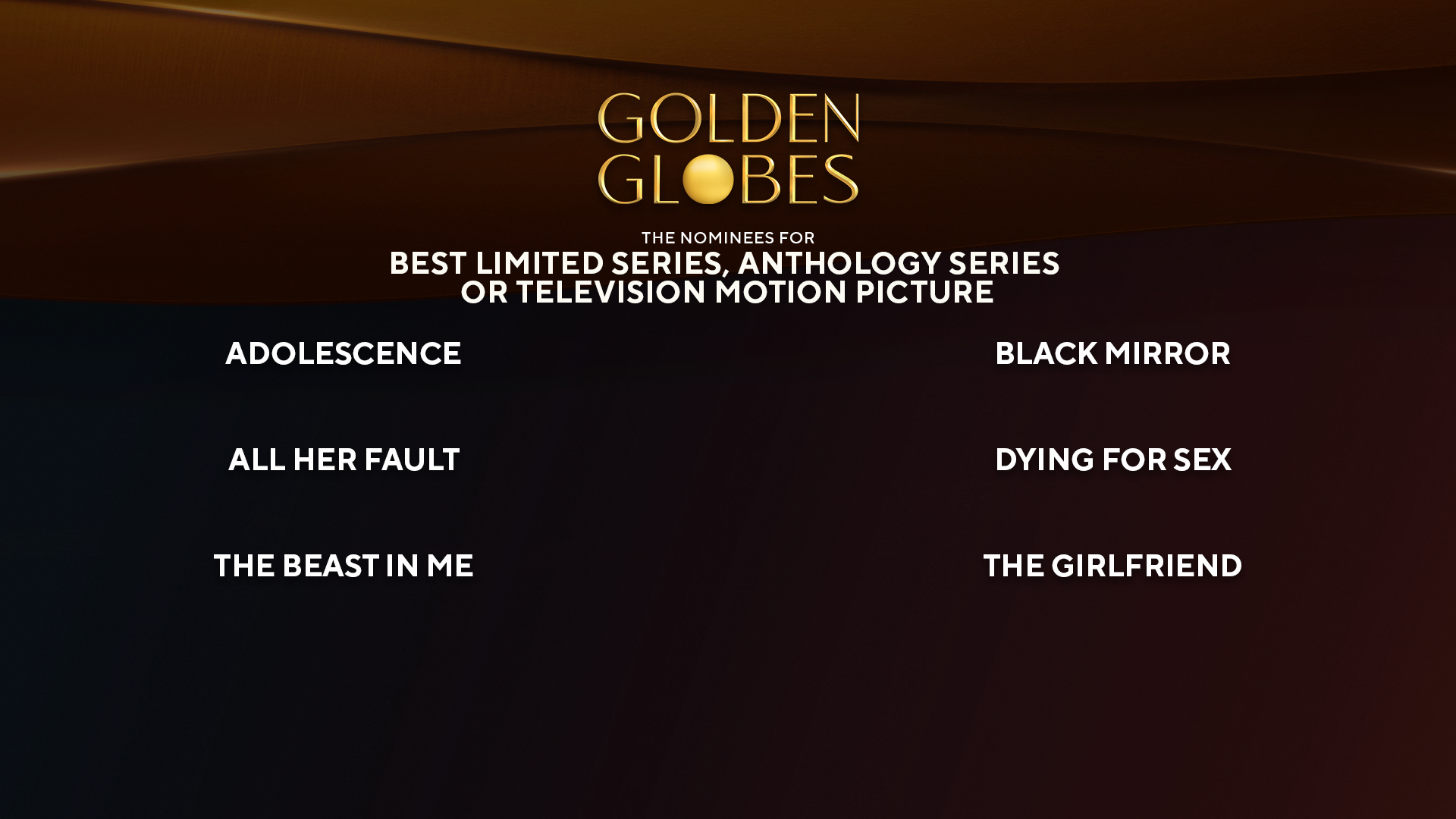 GOLDEN GLOBES

THE NOMINEES FOR
BEST LIMITED SERIES, ANTHOLOGY SERIES OR TELEVISION MOTION PICTURE

ADOLESCENCE

ALL HER FAULT

THE BEAST IN ME

BLACK MIRROR

DYING FOR SEX

THE GIRLFRIEND